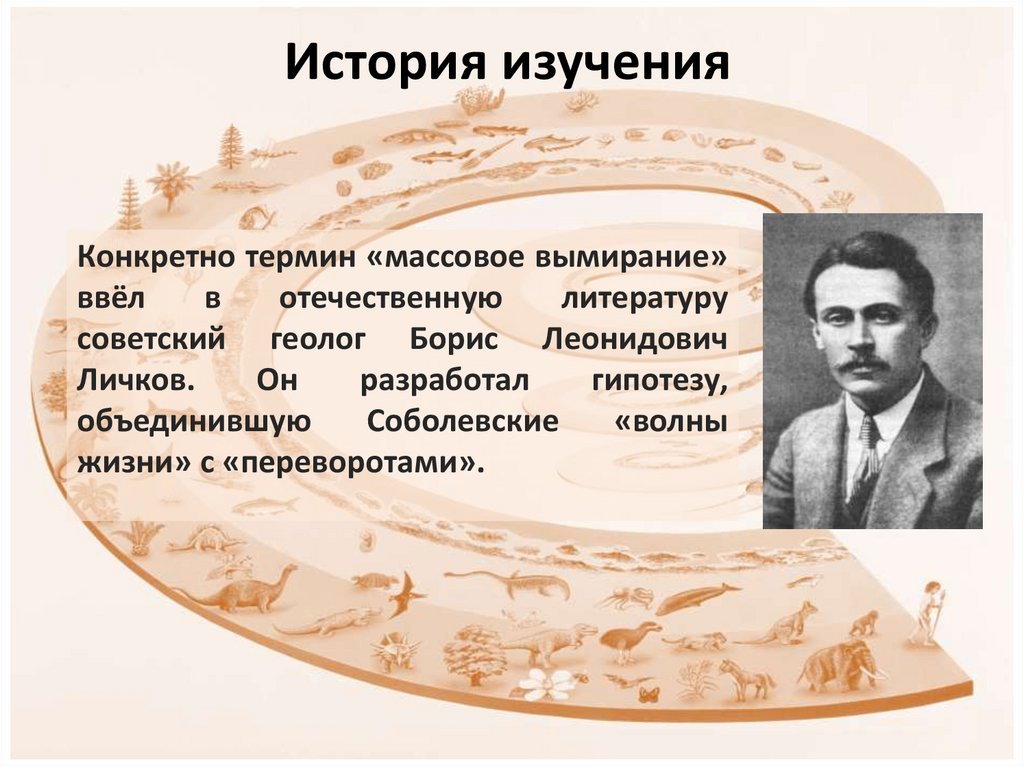 История изучения

Конкретно термин «массовое вымирание» ввёл в отечественную литературу советский геолог Борис Леонидович Личков. Он разработал гипотезу, объединившую Соболевские «волны жизни» с «переворотами».